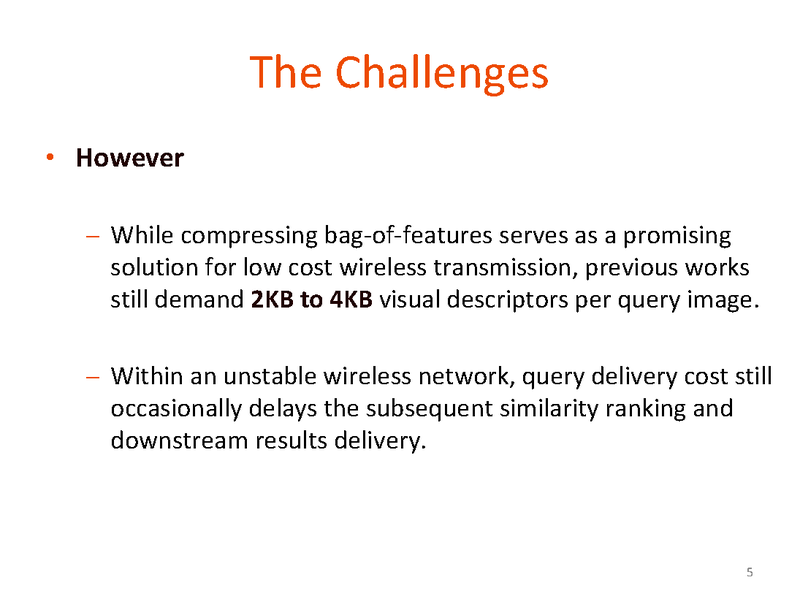 The Challenges

• However

– While compressing bag-of-features serves as a promising solution for low cost wireless transmission, previous works still demand 2KB to 4KB visual descriptors per query image.

– Within an unstable wireless network, query delivery cost still occasionally delays the subsequent similarity ranking and downstream results delivery.

5